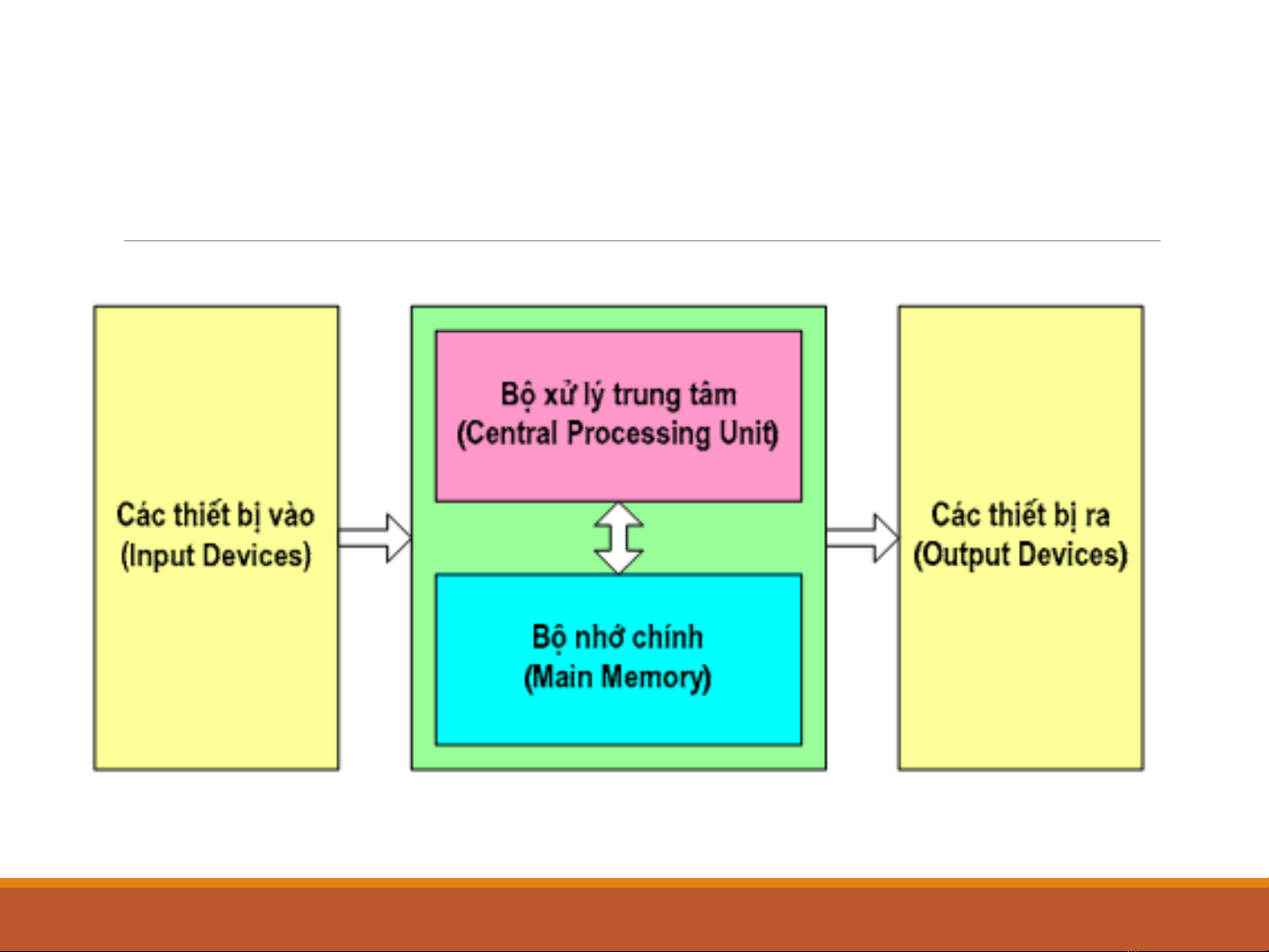 Các thiết bị vào
(Input Devices)

Bộ xử lý trung tâm
(Central Processing Unit)

Bộ nhớ chính
(Main Memory)

Các thiết bị ra
(Output Devices)